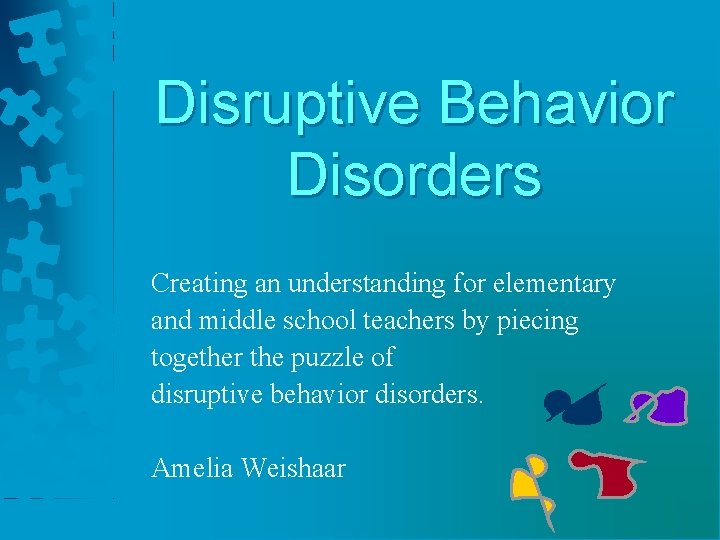 Disruptive Behavior Disorders

Creating an understanding for elementary and middle school teachers by piecing together the puzzle of disruptive behavior disorders.

Amelia Weishaar